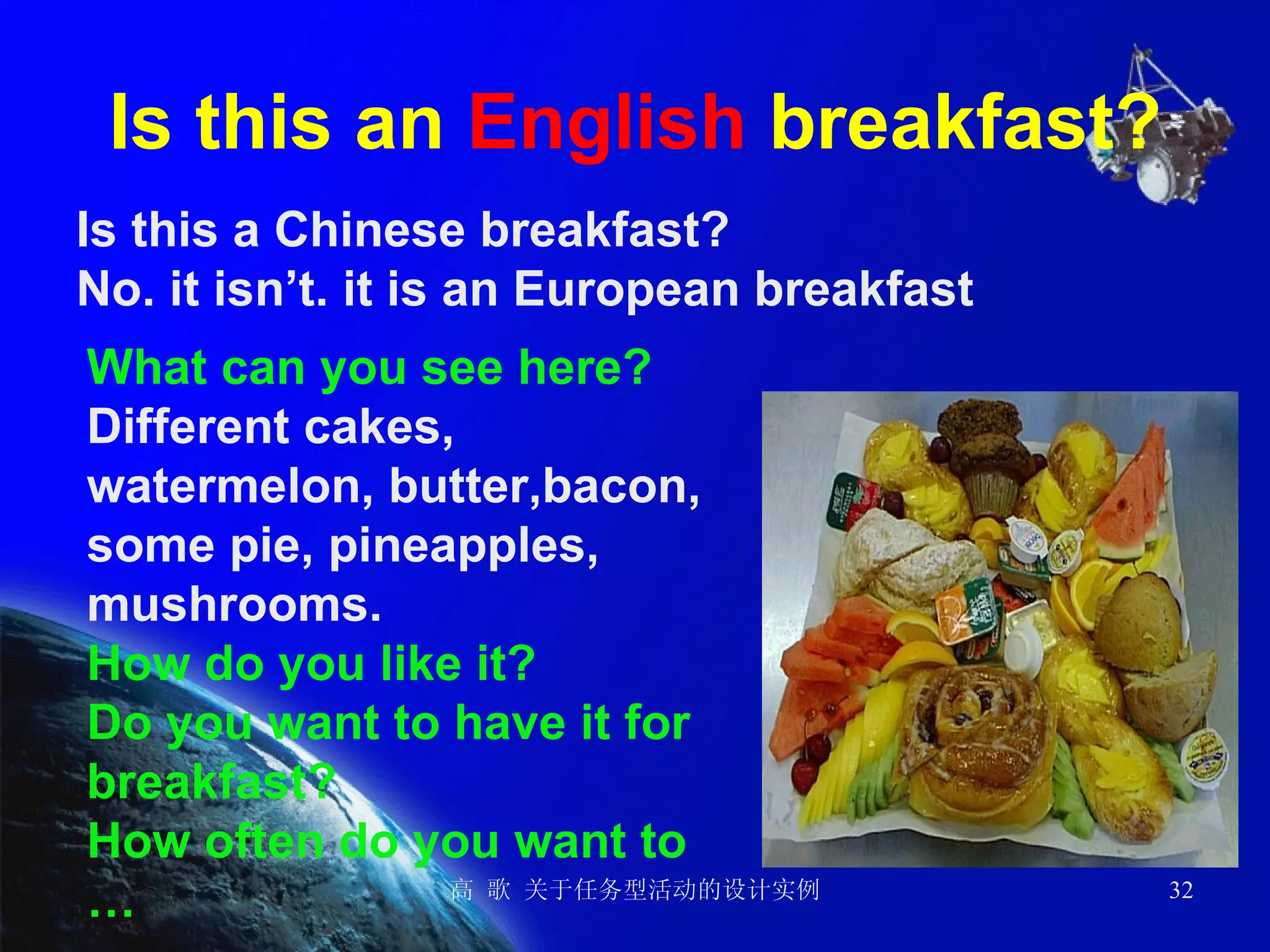 Is this an English breakfast?

Is this a Chinese breakfast?
No. it isn’t. it is an European breakfast

What can you see here?
Different cakes, watermelon, butter,bacon, some pie, pineapples, mushrooms.
How do you like it?
Do you want to have it for breakfast?
How often do you want to …

高 歌 关于任务型活动的设计实例

32